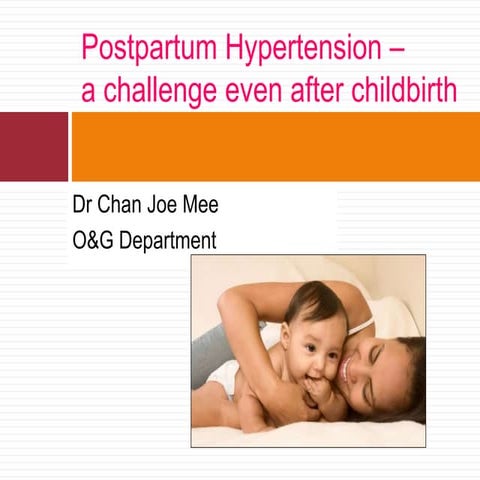 Postpartum Hypertension – a challenge even after childbirth

Dr Chan Joe Mee

O&G Department